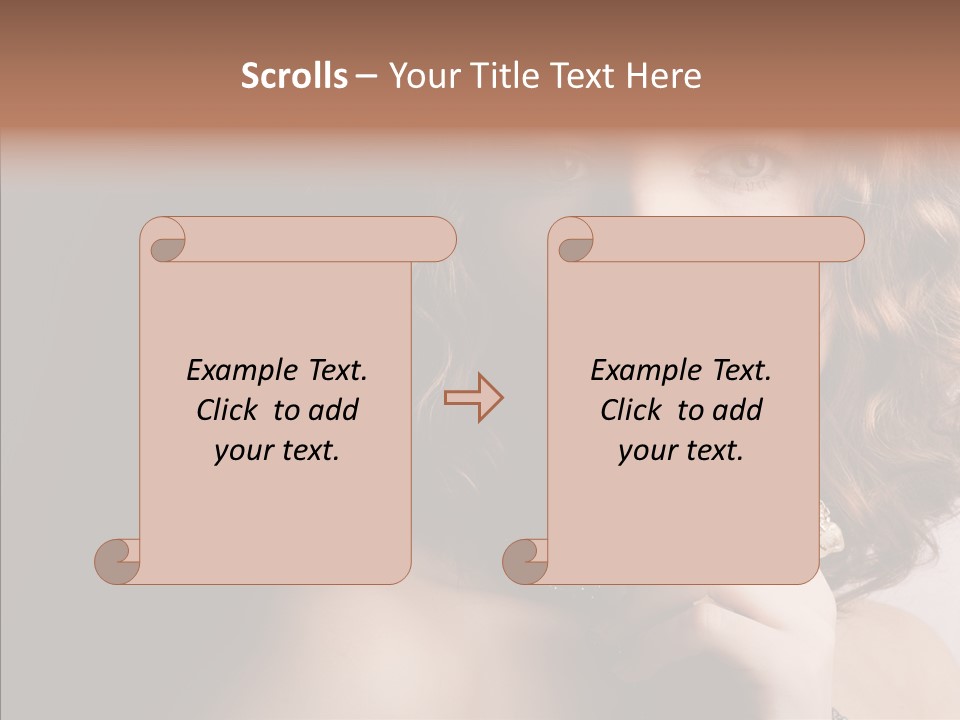 Scrolls – Your Title Text Here

Example Text. Click to add your text.

Example Text. Click to add your text.